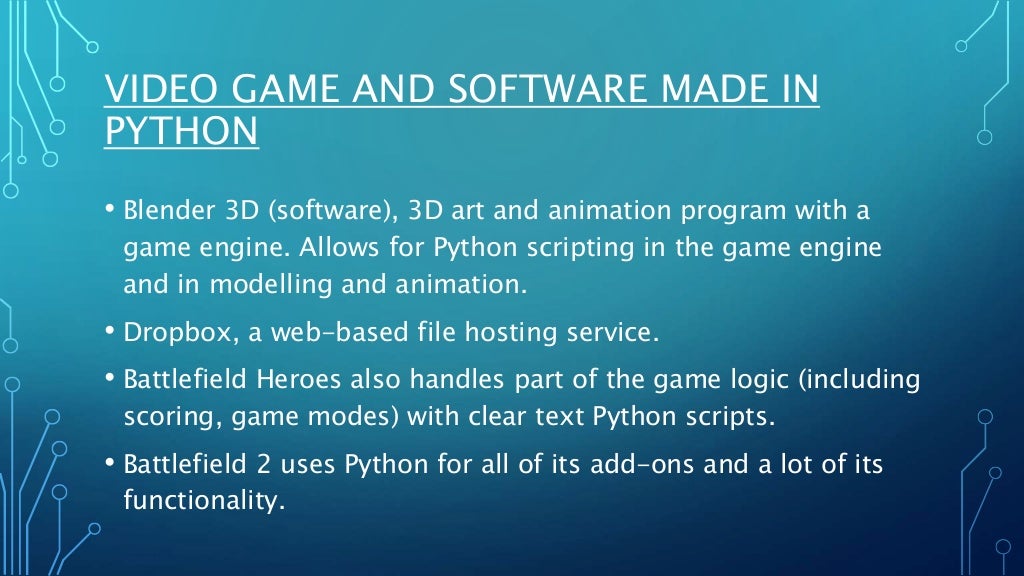 VIDEO GAME AND SOFTWARE MADE IN PYTHON

• Blender 3D (software), 3D art and animation program with a game engine. Allows for Python scripting in the game engine and in modelling and animation.

• Dropbox, a web-based file hosting service.

• Battlefield Heroes also handles part of the game logic (including scoring, game modes) with clear text Python scripts.

• Battlefield 2 uses Python for all of its add-ons and a lot of its functionality.